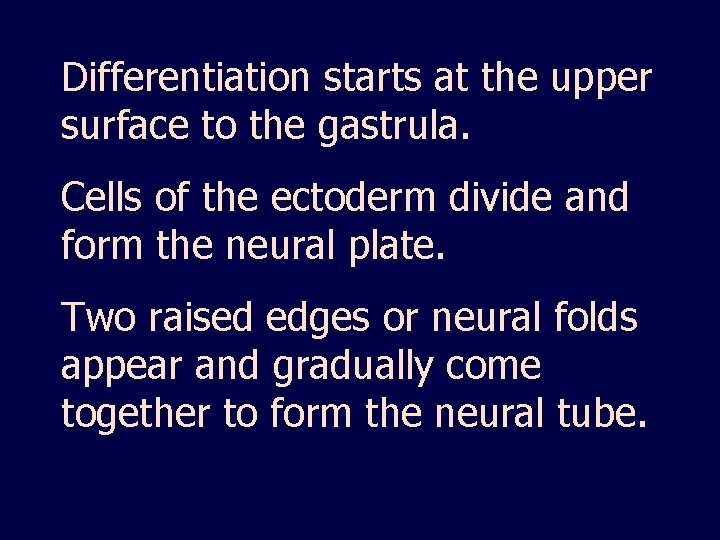 Differentiation starts at the upper surface to the gastrula.

Cells of the ectoderm divide and form the neural plate.

Two raised edges or neural folds appear and gradually come together to form the neural tube.